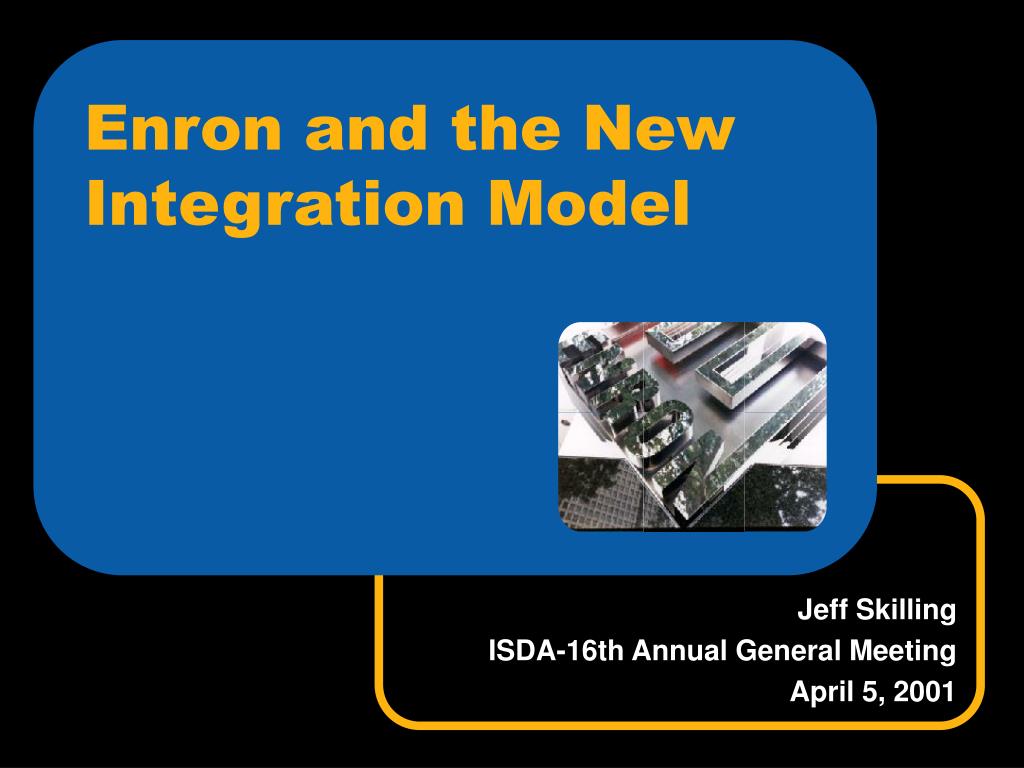 Enron and the New Integration Model

Jeff Skilling
ISDA-16th Annual General Meeting
April 5, 2001